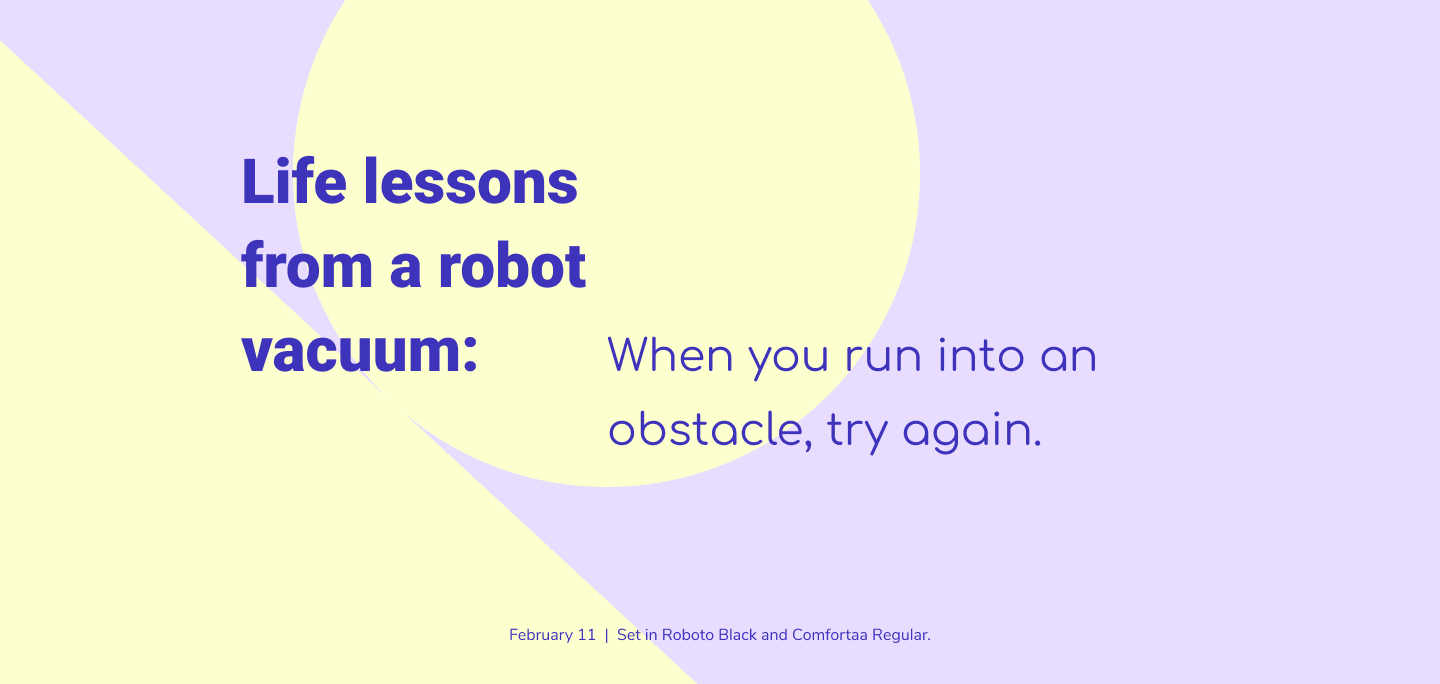 Life lessons from a robot vacuum:

When you run into an obstacle, try again.

February 11 | Set in Roboto Black and Comfortaa Regular.